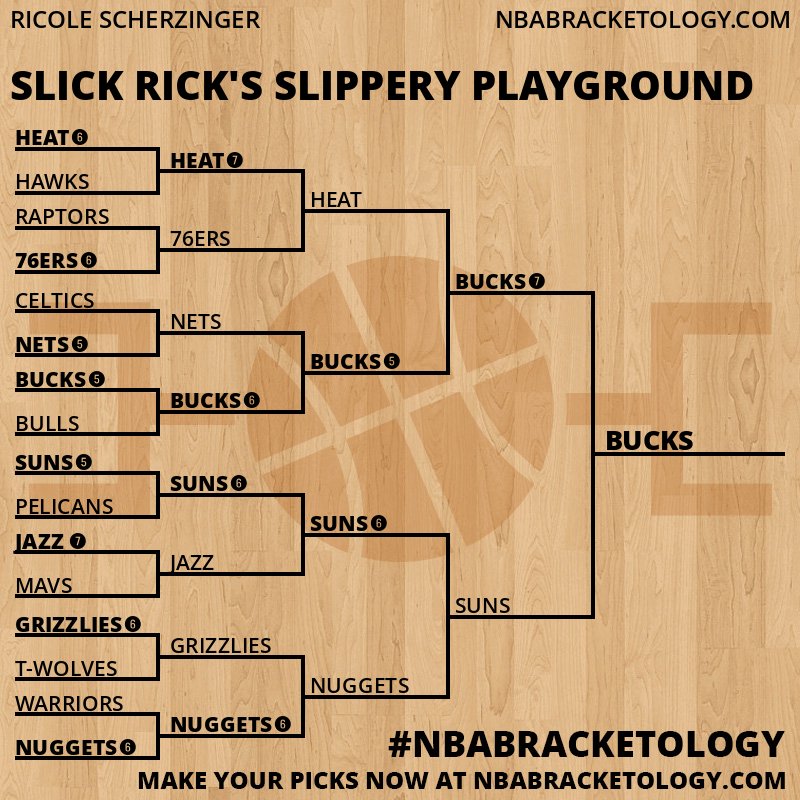 RICOLE SCHERZINGER
NBABRACKETOLOGY.COM

SLICK RICK'S SLIPPERY PLAYGROUND

HEAT 6
HAWKS
RAPTORS
76ERS 6
CELTICS
NETS 5
BUCKS 5
BULLS
SUNS 5
PELICANS
JAZZ 7
MAVS
GRIZZLIES 6
T-WOLVES
WARRIORS
NUGGETS 6

HEAT 7
76ERS
NETS
BUCKS 6
SUNS 6
JAZZ
GRIZZLIES
NUGGETS 6

HEAT
BUCKS 5
SUNS 6
NUGGETS

BUCKS 7
SUNS

BUCKS

#NBABRACKETOLOGY
MAKE YOUR PICKS NOW AT NBABRACKETOLOGY.COM